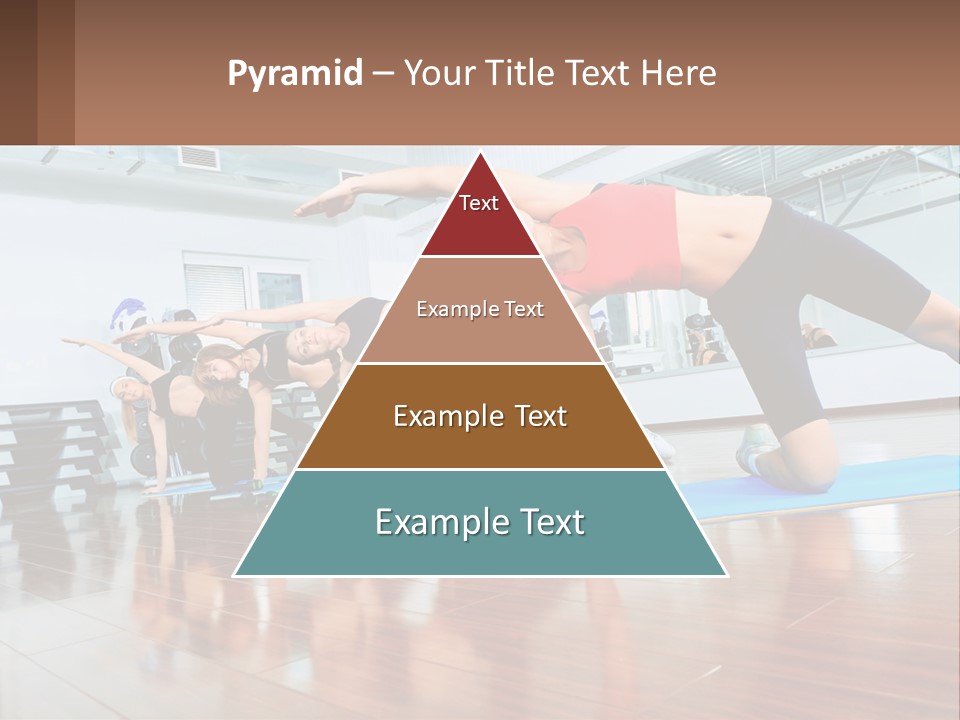 Pyramid – Your Title Text Here

Text

Example Text

Example Text

Example Text